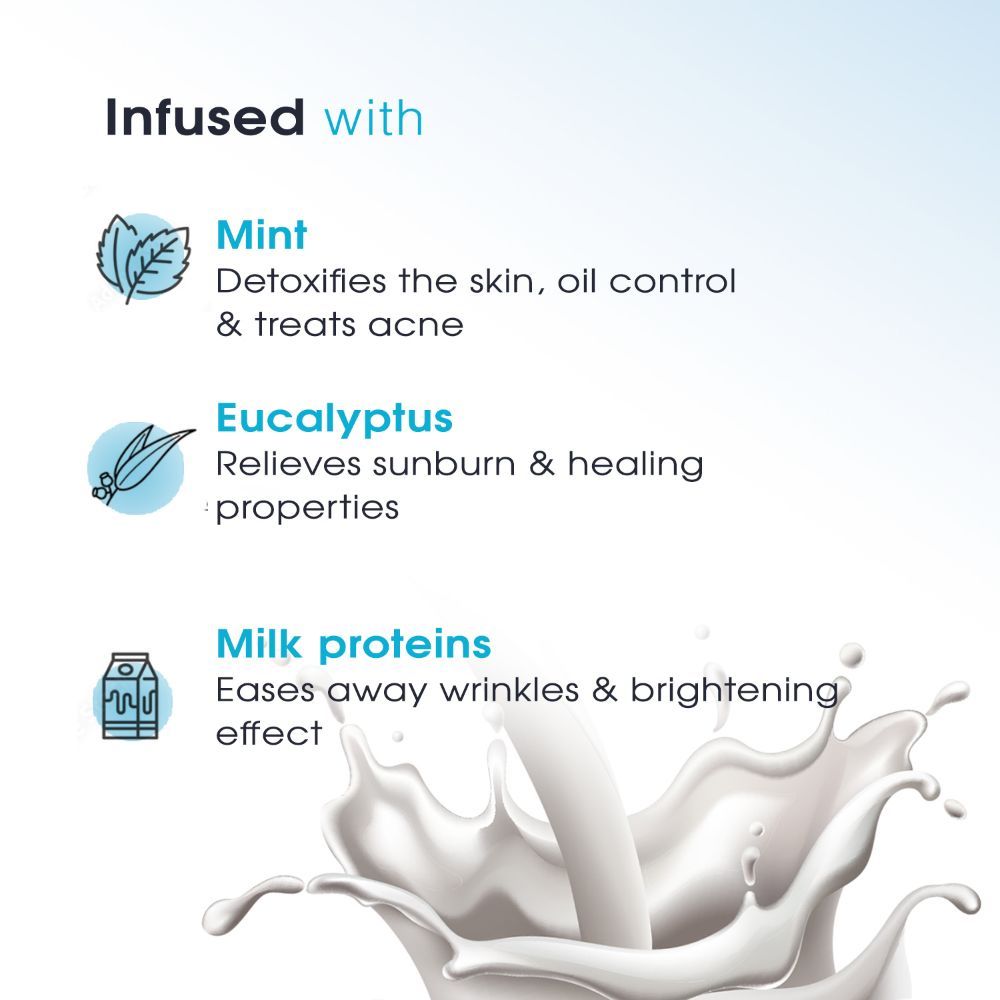 Infused with

Mint
Detoxifies the skin, oil control & treats acne

Eucalyptus
Relieves sunburn & healing properties

Milk proteins
Eases away wrinkles & brightening effect